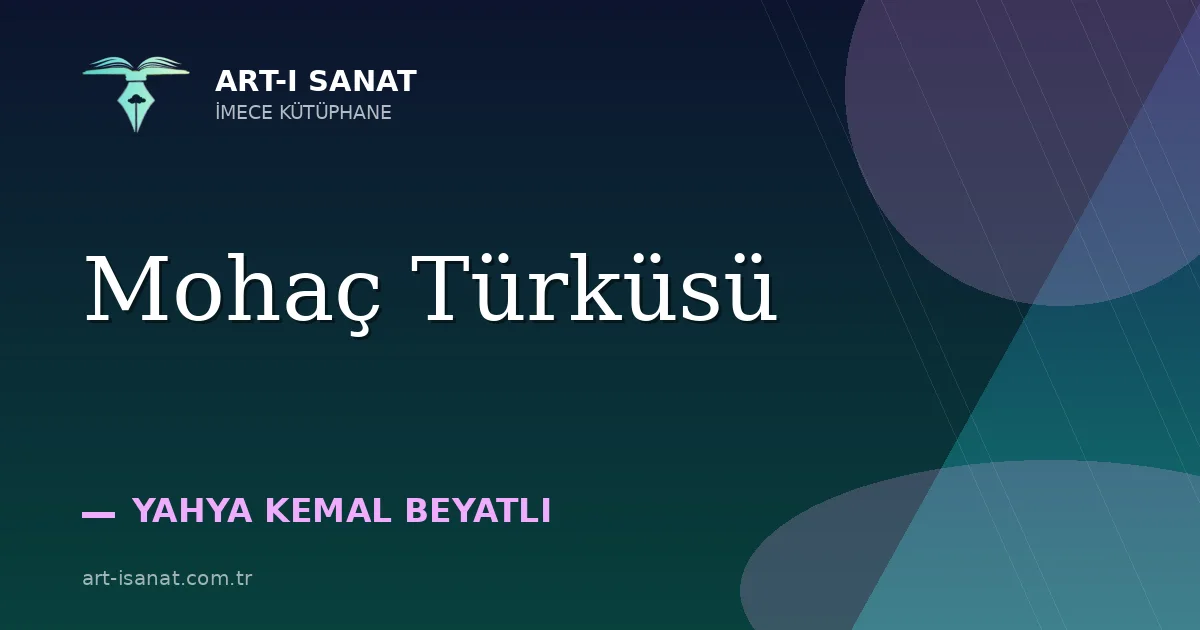 ART-I SANAT
İMECE KÜTÜPHANE

Mohaç Türküsü

— YAHYA KEMAL BEYATLI

art-isanat.com.tr